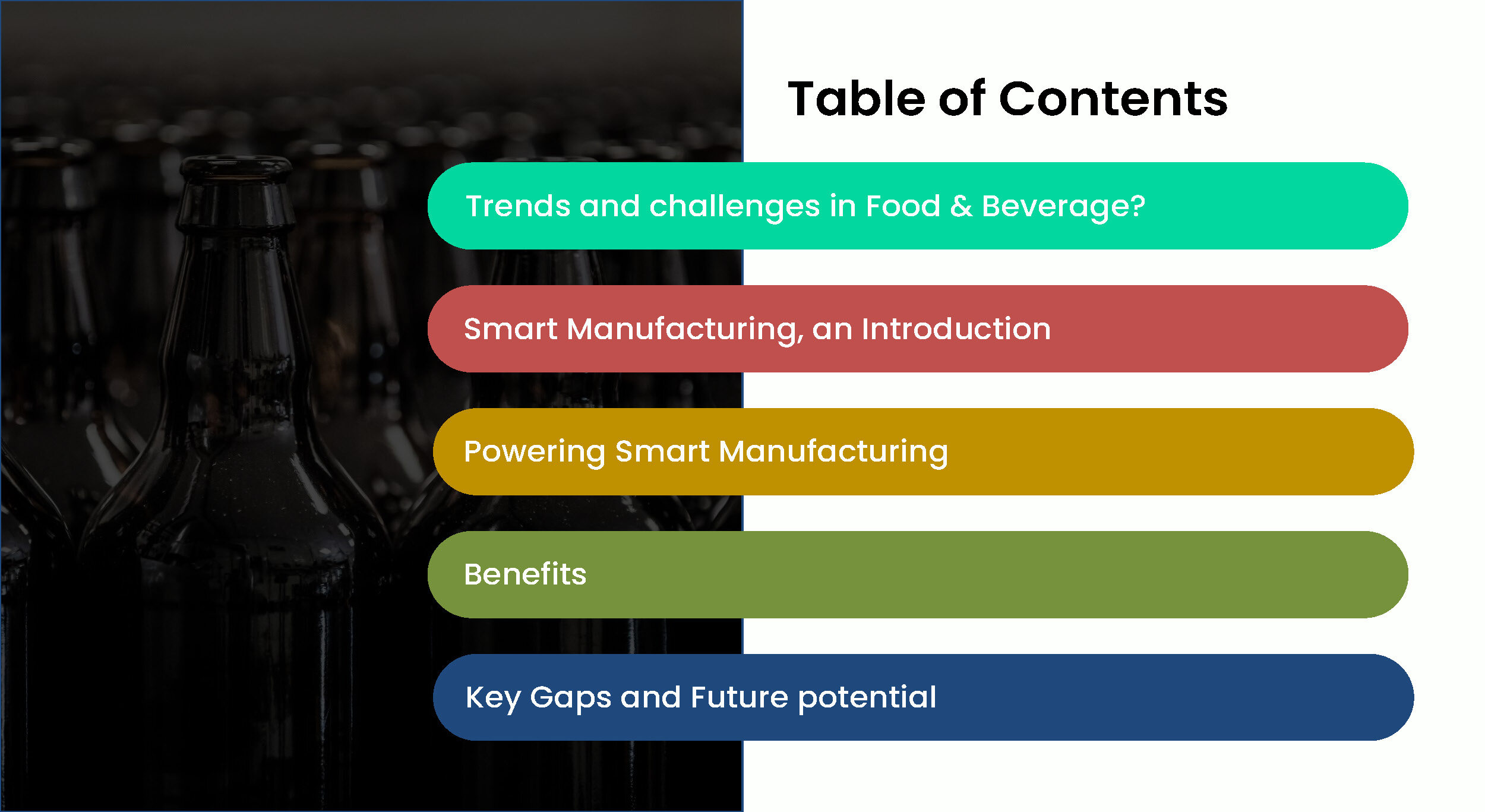 Table of Contents

Trends and challenges in Food & Beverage?

Smart Manufacturing, an Introduction

Powering Smart Manufacturing

Benefits

Key Gaps and Future potential